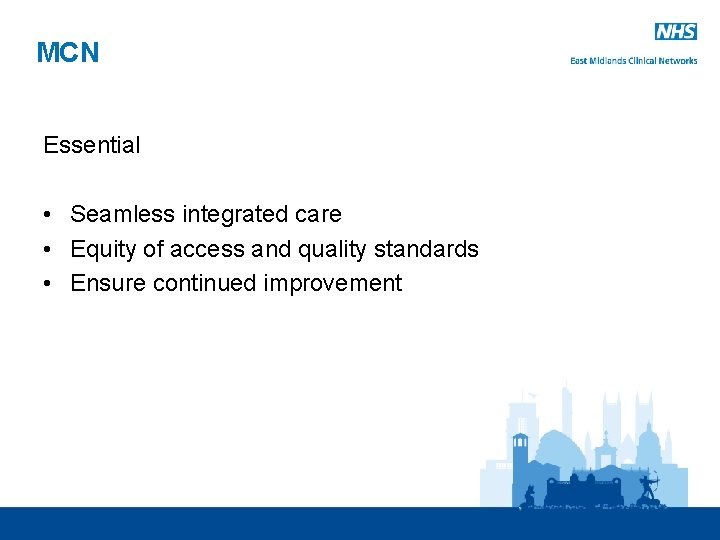 MCN

NHS
East Midlands Clinical Networks

Essential

• Seamless integrated care
• Equity of access and quality standards
• Ensure continued improvement